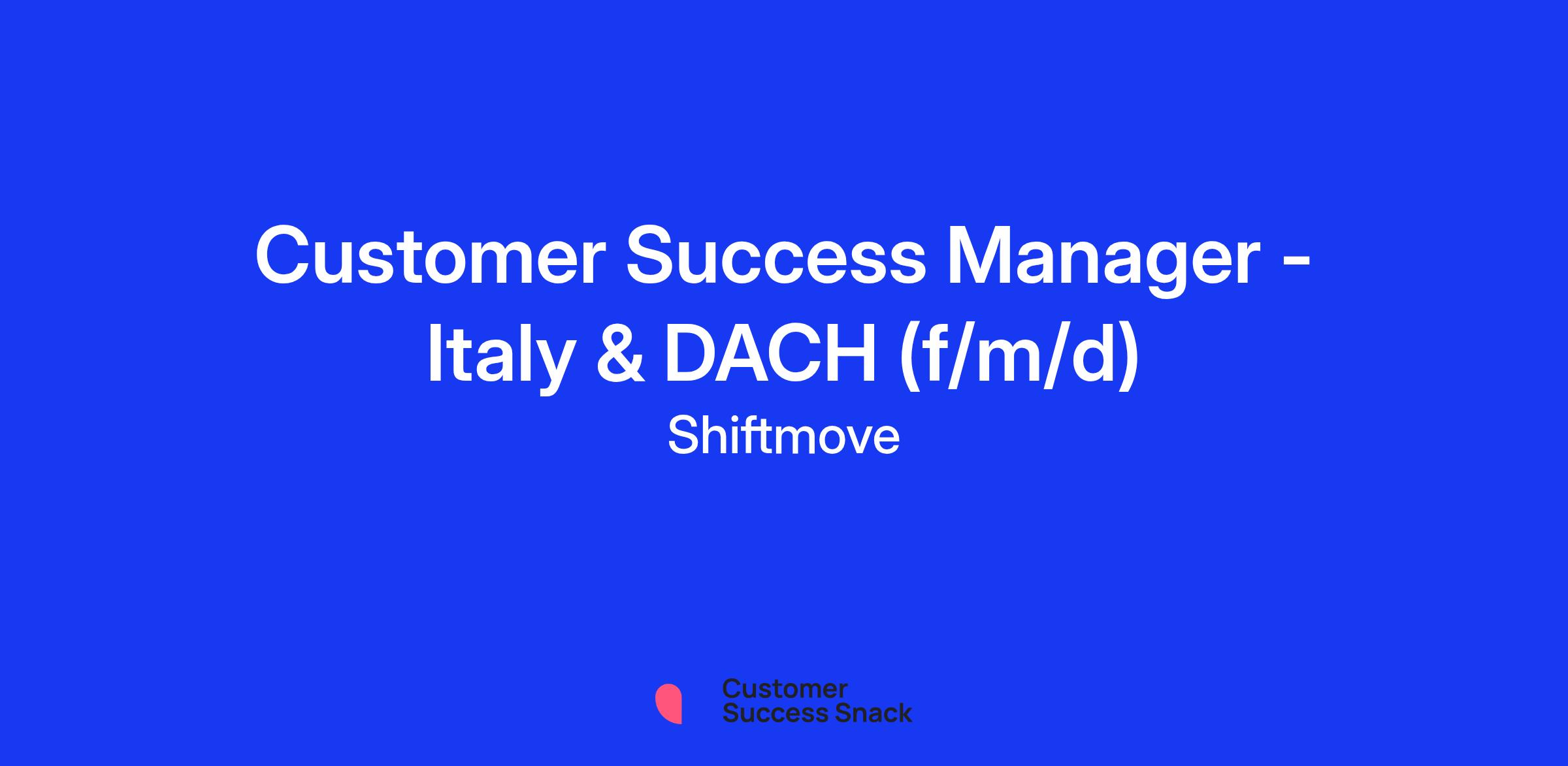 Customer Success Manager - Italy & DACH (f/m/d)
Shiftmove

Customer
Success Snack